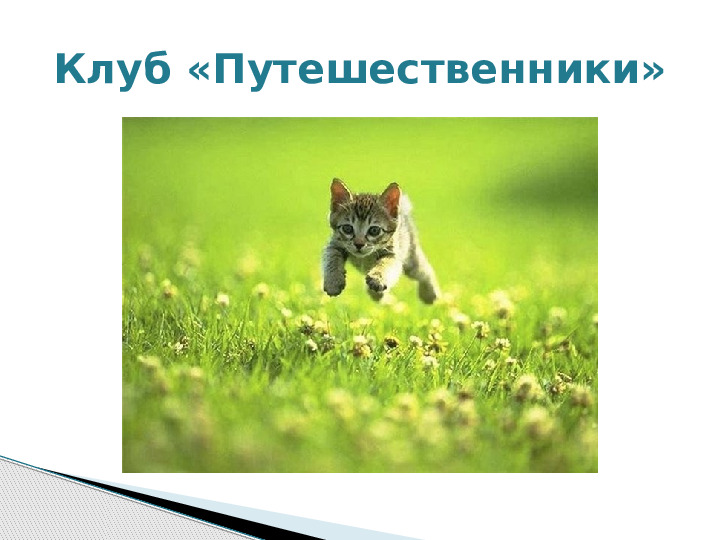 Клуб «Путешественники»